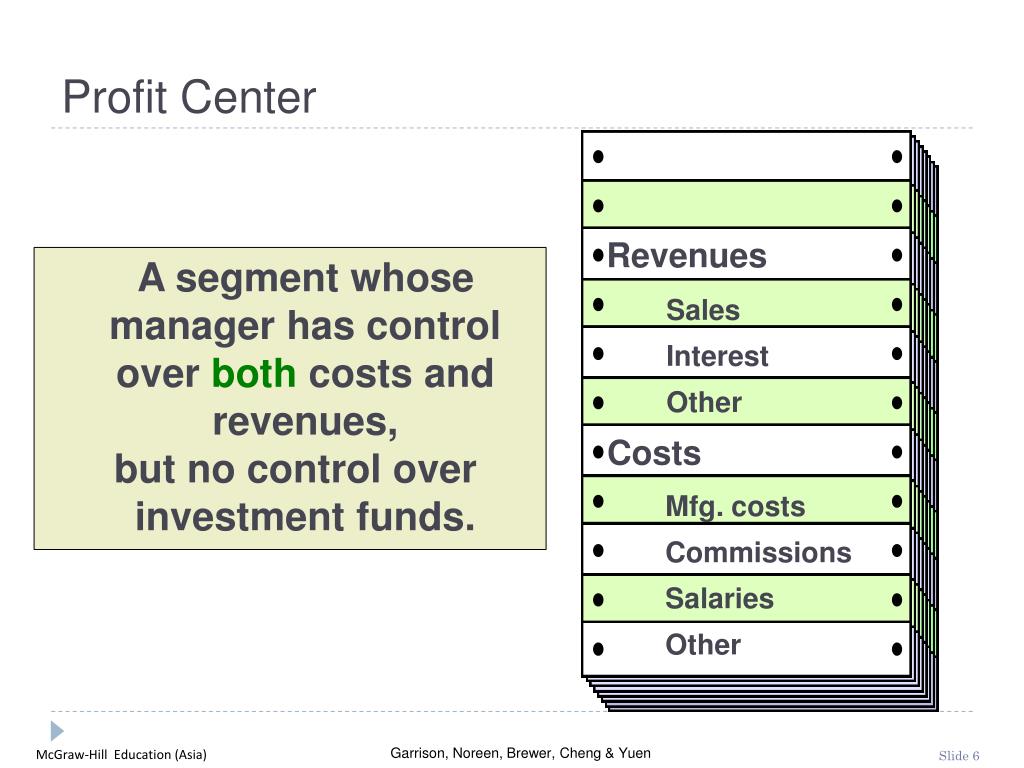 Profit Center

A segment whose manager has control over both costs and revenues, but no control over investment funds.

Revenues
Sales
Interest
Other
Costs
Mfg. costs
Commissions
Salaries
Other

McGraw-Hill Education (Asia)

Garrison, Noreen, Brewer, Cheng & Yuen

Slide 6